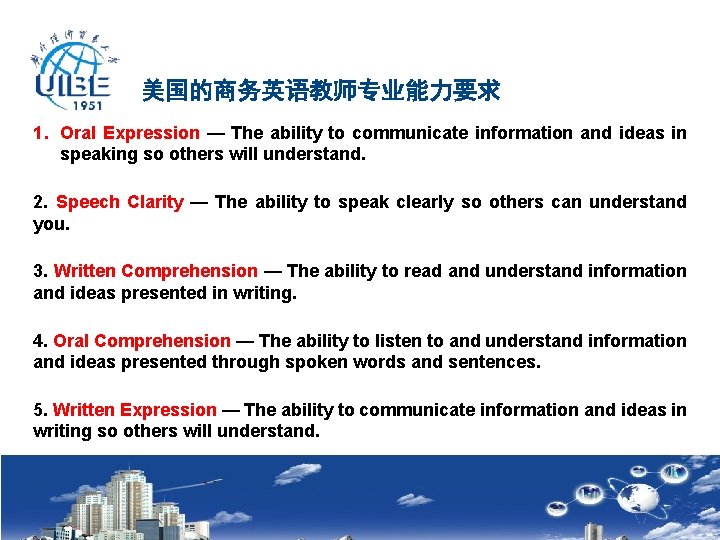 对外经济贸易大学
UIBE
1951

美国的商务英语教师专业能力要求

1. Oral Expression — The ability to communicate information and ideas in speaking so others will understand.

2. Speech Clarity — The ability to speak clearly so others can understand you.

3. Written Comprehension — The ability to read and understand information and ideas presented in writing.

4. Oral Comprehension — The ability to listen to and understand information and ideas presented through spoken words and sentences.

5. Written Expression — The ability to communicate information and ideas in writing so others will understand.